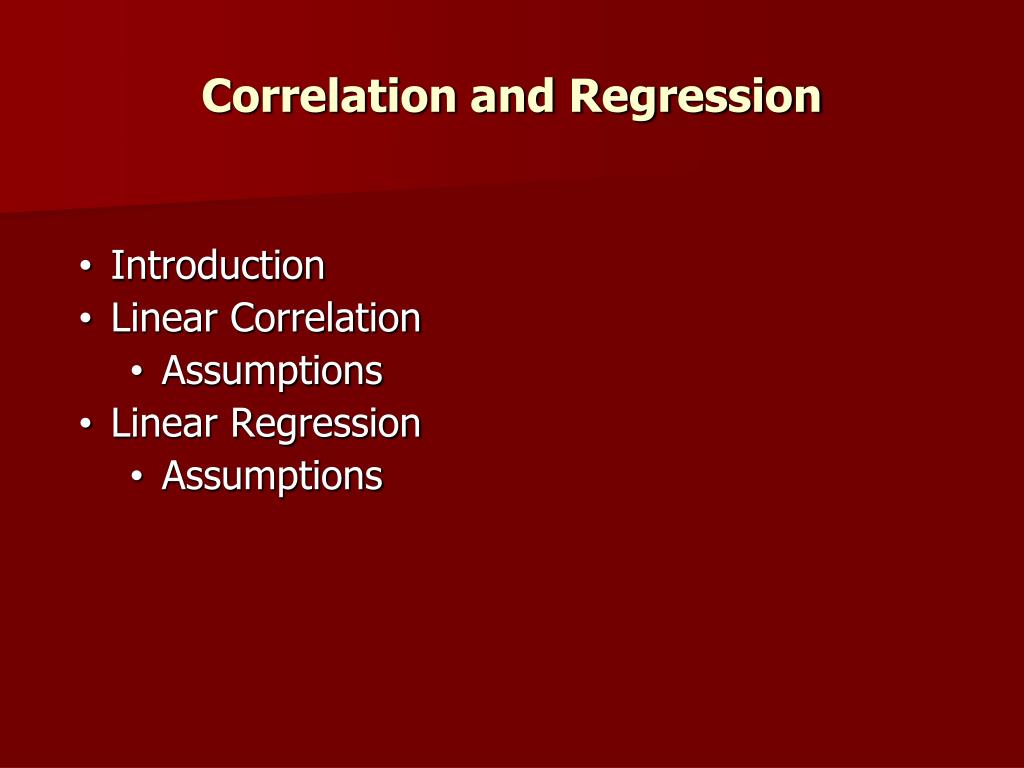 Correlation and Regression

• Introduction
• Linear Correlation
  • Assumptions
• Linear Regression
  • Assumptions